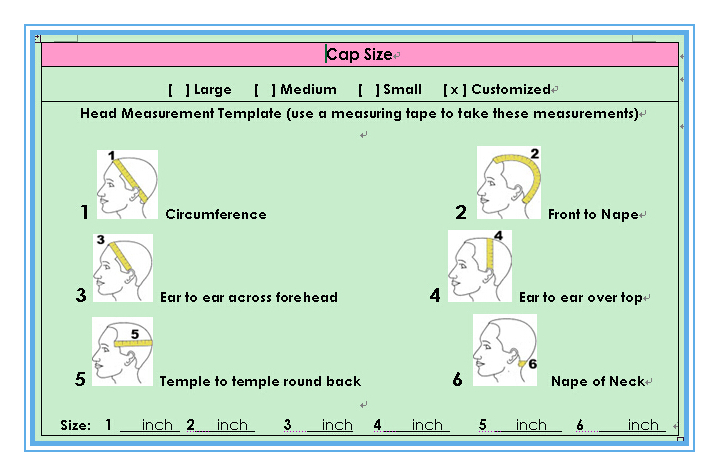 Cap Size

[ ] Large [ ] Medium [ ] Small [ x ] Customized

Head Measurement Template (use a measuring tape to take these measurements)

1 1 Circumference

2 2 Front to Nape

3 3 Ear to ear across forehead

4 4 Ear to ear over top

5 5 Temple to temple round back

6 6 Nape of Neck

Size: 1 ___inch 2___inch 3___inch 4___inch 5___inch 6___inch